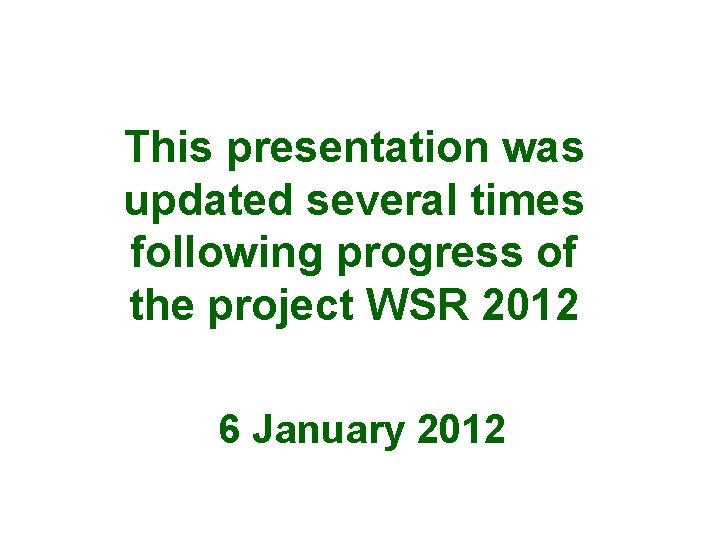 This presentation was updated several times following progress of the project WSR 2012

6 January 2012